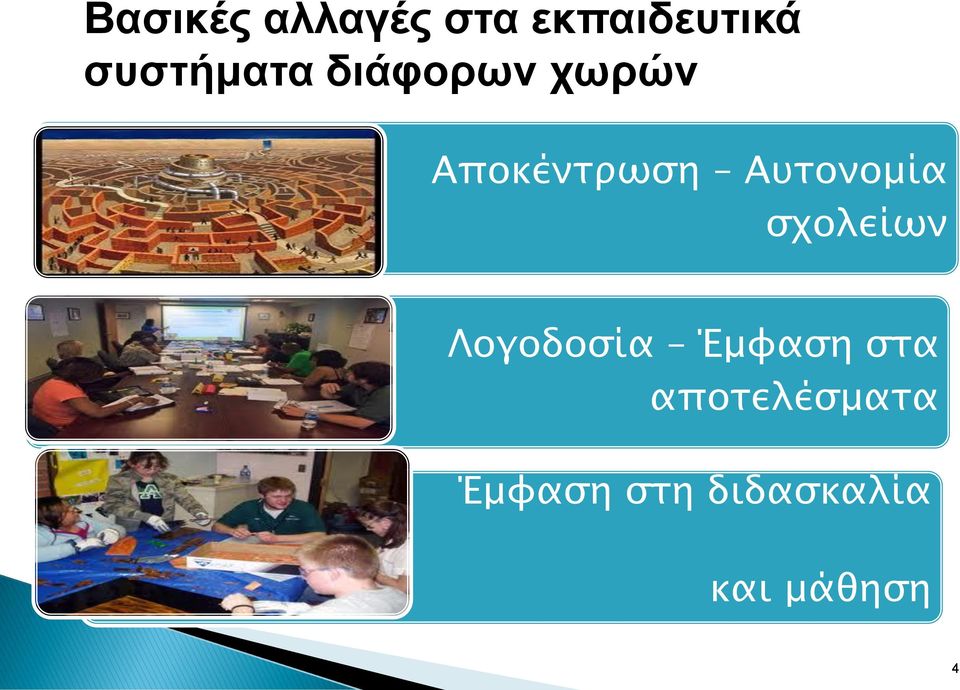 Βασικές αλλαγές στα εκπαιδευτικά συστήματα διάφορων χωρών

Αποκέντρωση – Αυτονομία σχολείων

Λογοδοσία – Έμφαση στα αποτελέσματα

Έμφαση στη διδασκαλία

και μάθηση

4